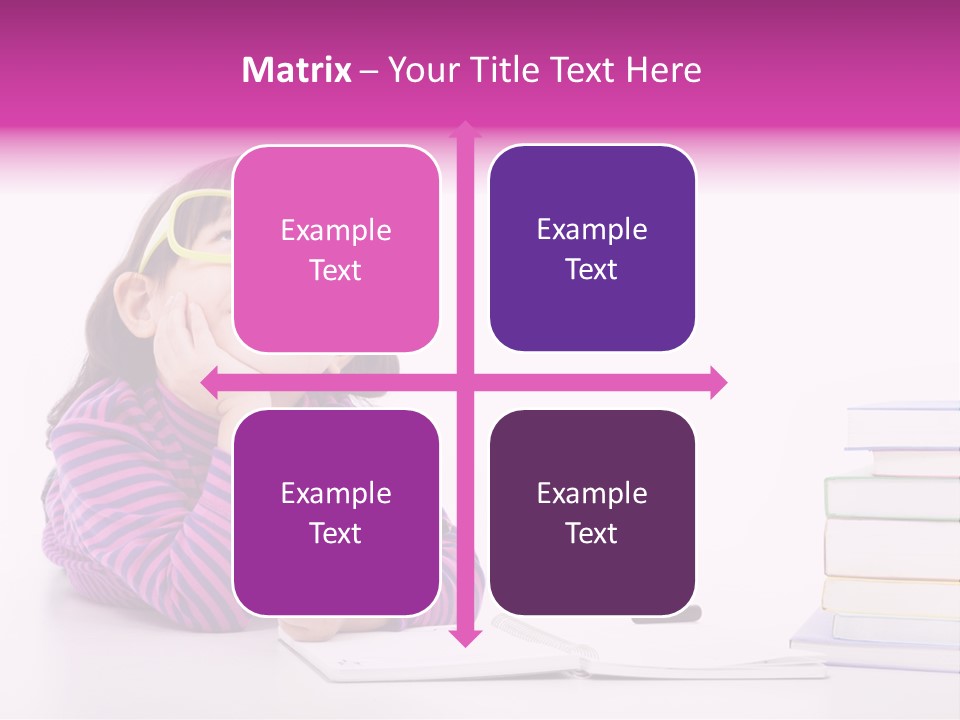 Matrix – Your Title Text Here

Example Text

Example Text

Example Text

Example Text